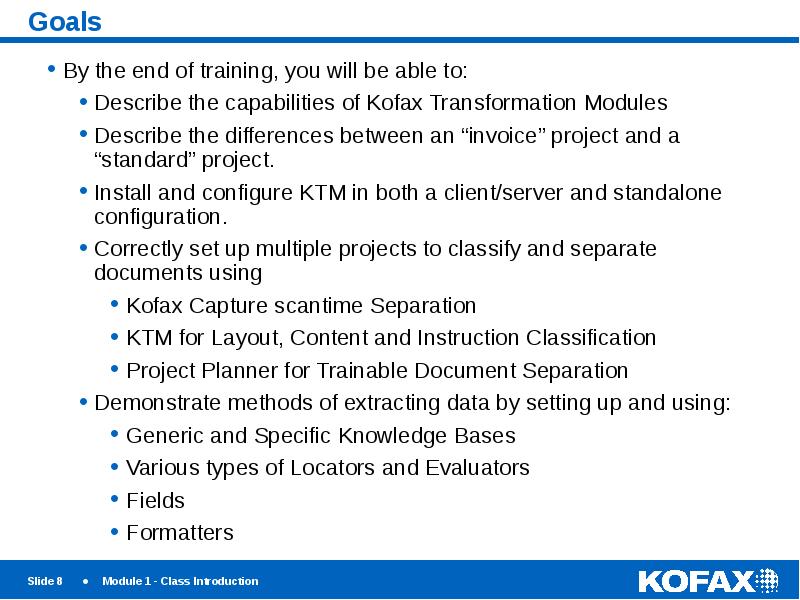 Goals

• By the end of training, you will be able to:
  • Describe the capabilities of Kofax Transformation Modules
  • Describe the differences between an “invoice” project and a “standard” project.
  • Install and configure KTM in both a client/server and standalone configuration.
  • Correctly set up multiple projects to classify and separate documents using
    • Kofax Capture scantime Separation
    • KTM for Layout, Content and Instruction Classification
    • Project Planner for Trainable Document Separation
  • Demonstrate methods of extracting data by setting up and using:
    • Generic and Specific Knowledge Bases
    • Various types of Locators and Evaluators
    • Fields
    • Formatters

Slide 8 • Module 1 - Class Introduction

KOFAX